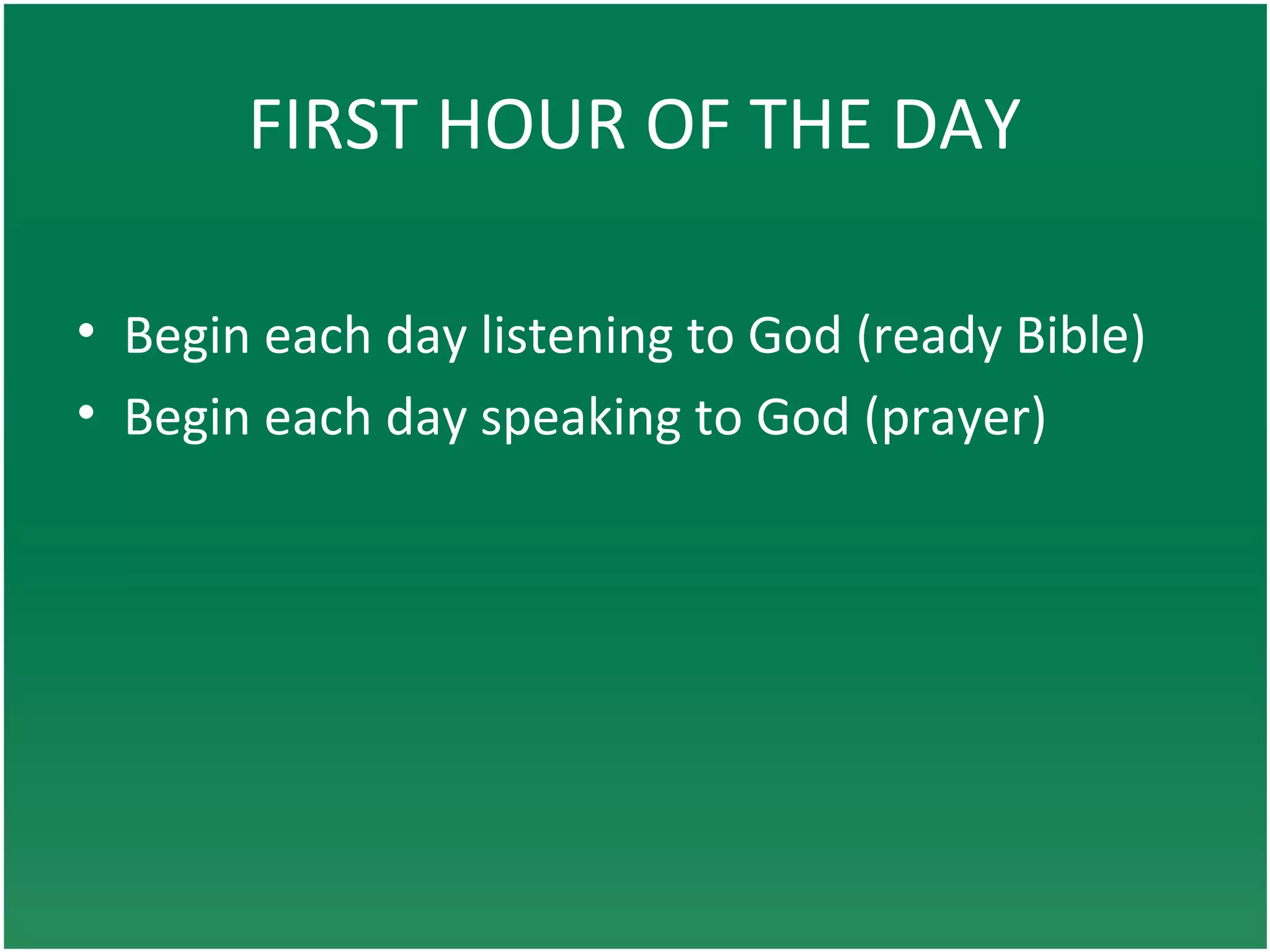 FIRST HOUR OF THE DAY

• Begin each day listening to God (ready Bible)
• Begin each day speaking to God (prayer)